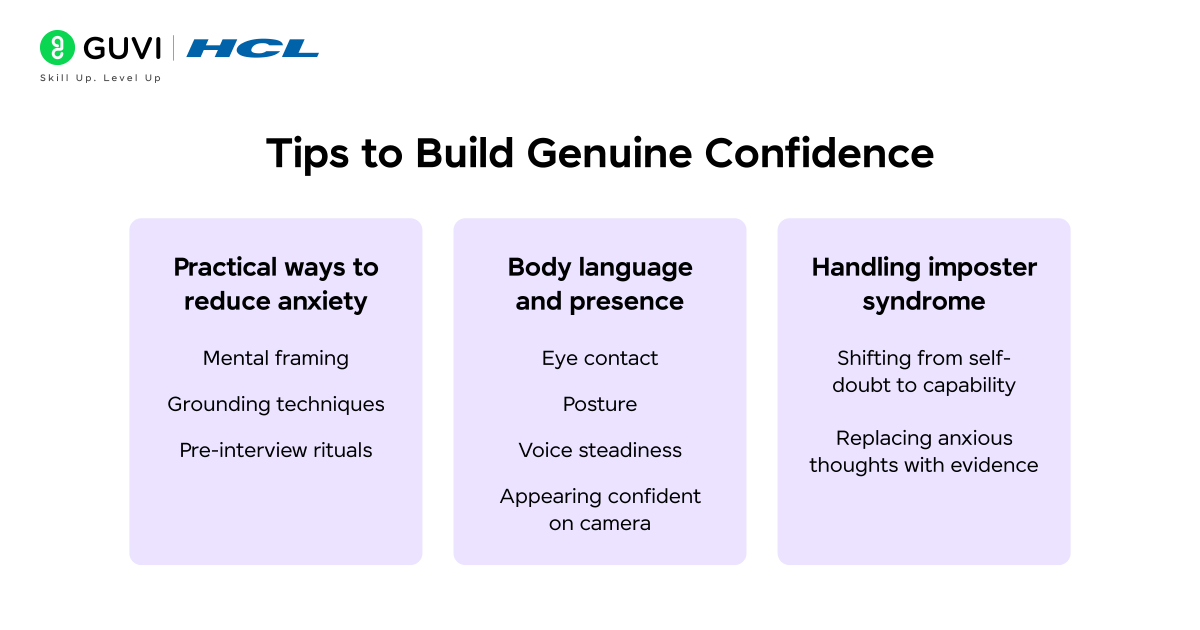 GUVI | HCL
Skill Up. Level Up

Tips to Build Genuine Confidence

Practical ways to reduce anxiety

Mental framing

Grounding techniques

Pre-interview rituals

Body language and presence

Eye contact

Posture

Voice steadiness

Appearing confident on camera

Handling imposter syndrome

Shifting from self-doubt to capability

Replacing anxious thoughts with evidence